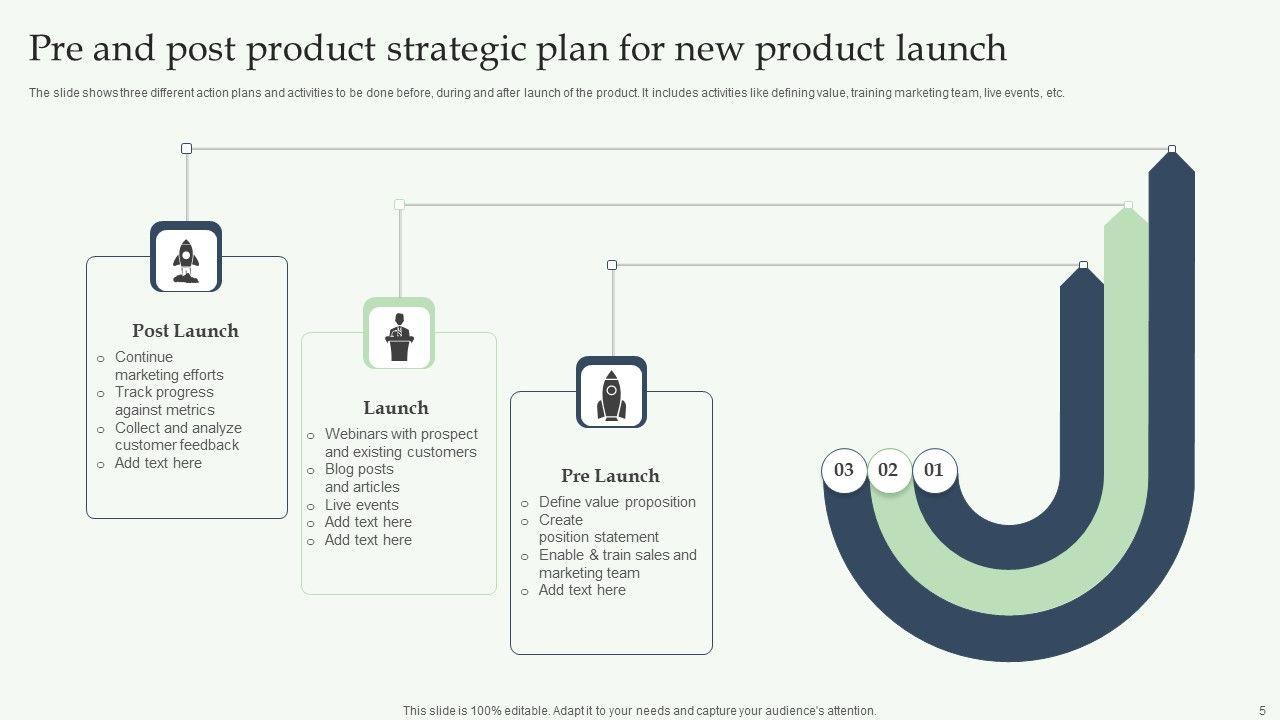 Pre and post product strategic plan for new product launch

The slide shows three different action plans and activities to be done before, during and after launch of the product. It includes activities like defining value, training marketing team, live events, etc.

Post Launch
o Continue marketing efforts
o Track progress against metrics
o Collect and analyze customer feedback
o Add text here

Launch
o Webinars with prospect and existing customers
o Blog posts and articles
o Live events
o Add text here
o Add text here

Pre Launch
o Define value proposition
o Create position statement
o Enable & train sales and marketing team
o Add text here

03 02 01

This slide is 100% editable. Adapt it to your needs and capture your audience's attention.

5